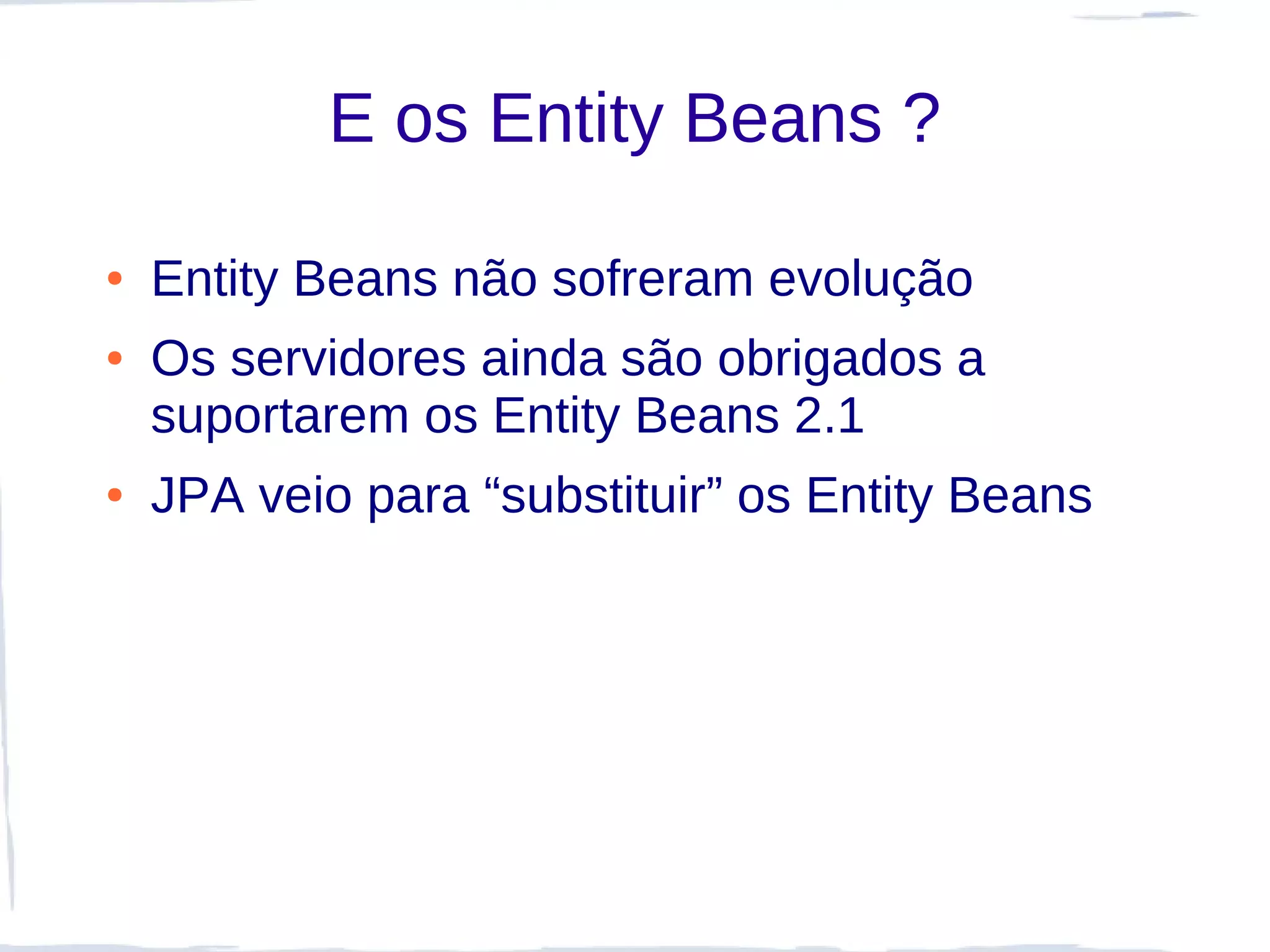 E os Entity Beans ?

• Entity Beans não sofreram evolução
• Os servidores ainda são obrigados a suportarem os Entity Beans 2.1
• JPA veio para “substituir” os Entity Beans